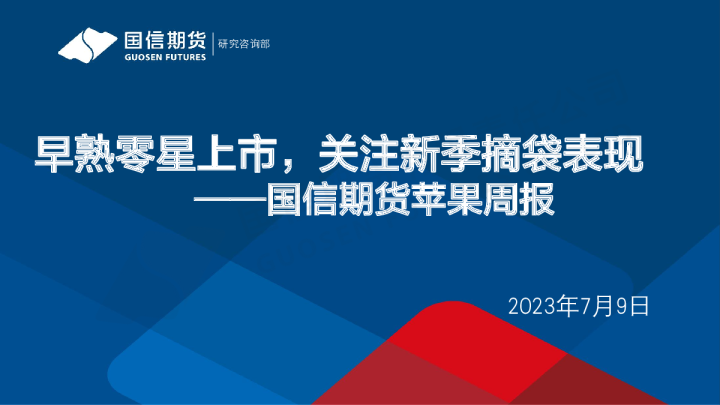 国信期货
GUOSEN FUTURES
研究咨询部

早熟零星上市，关注新季摘袋表现
——国信期货苹果周报

2023年7月9日